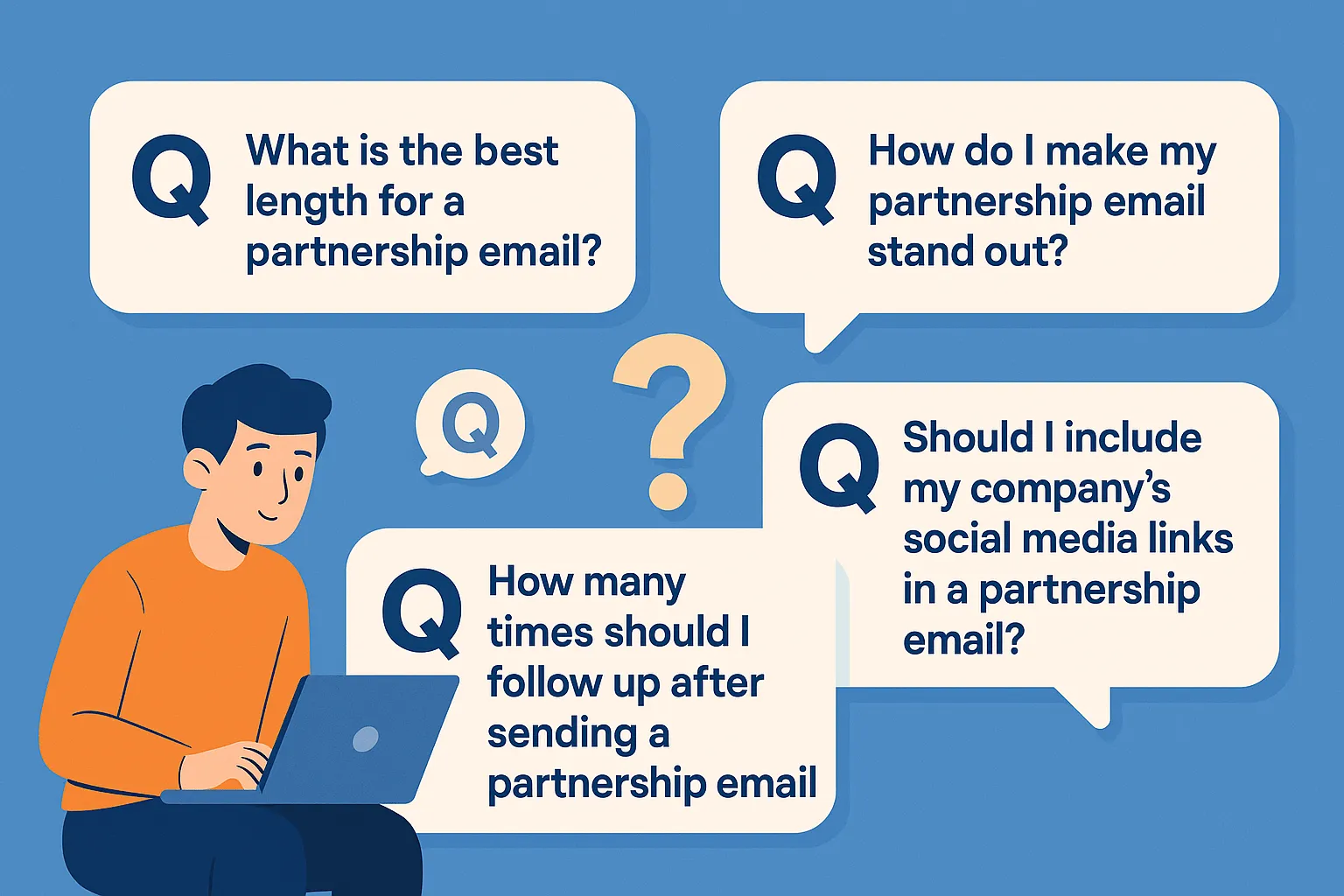 Q What is the best length for a partnership email?

Q How do I make my partnership email stand out?

Q

?

Q Should I include my company's social media links in a partnership email?

Q How many times should I follow up after sending a partnership email